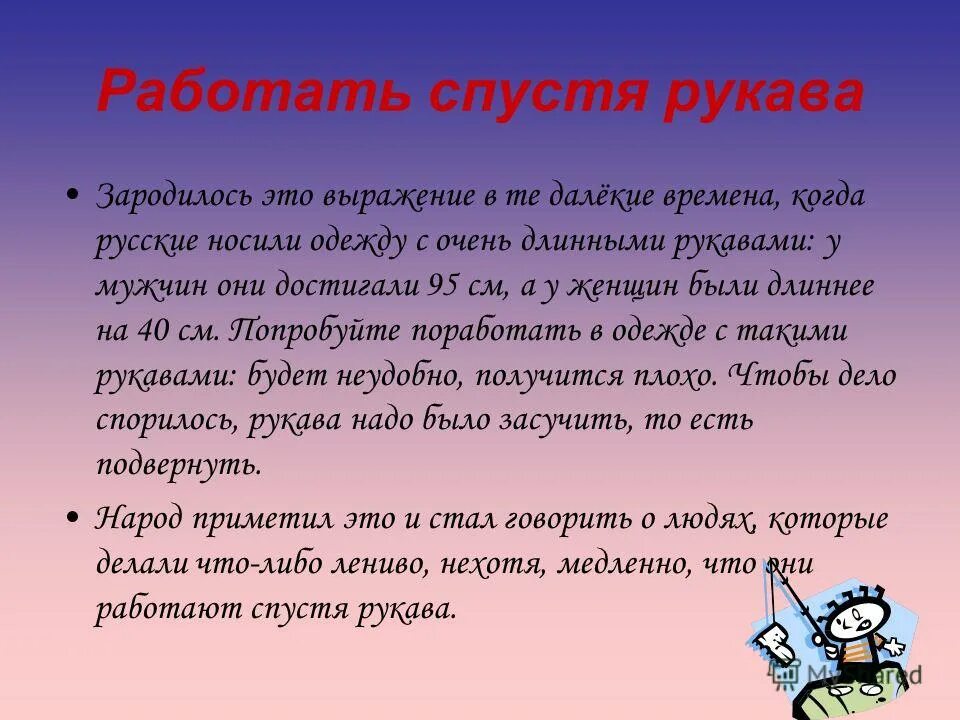 Работать спустя рукава

• Зародилось это выражение в те далёкие времена, когда русские носили одежду с очень длинными рукавами: у мужчин они достигали 95 см, а у женщин были длиннее на 40 см. Попробуйте поработать в одежде с такими рукавами: будет неудобно, получится плохо. Чтобы дело спорилось, рукава надо было засучить, то есть подвернуть.

• Народ приметил это и стал говорить о людях, которые делали что-либо лениво, нехотя, медленно, что они работают спустя рукава.

MyShared